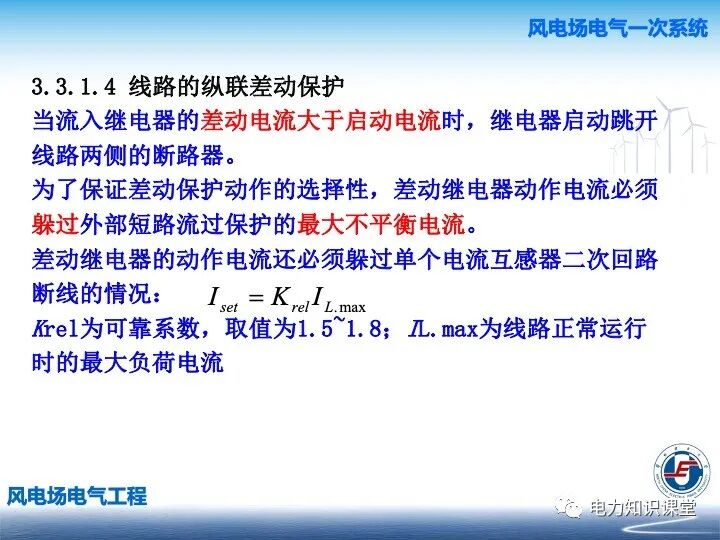 风电场电气一次系统

3.3.1.4 线路的纵联差动保护

当流入继电器的差动电流大于启动电流时，继电器启动跳开线路两侧的断路器。

为了保证差动保护动作的选择性，差动继电器动作电流必须躲过外部短路流过保护的最大不平衡电流。

差动继电器的动作电流还必须躲过单个电流互感器二次回路断线的情况： $I_{set} = K_{rel} I_{L.\max}$

Krel为可靠系数，取值为1.5~1.8；IL.max为线路正常运行时的最大负荷电流

风电场电气工程

电力知识课堂